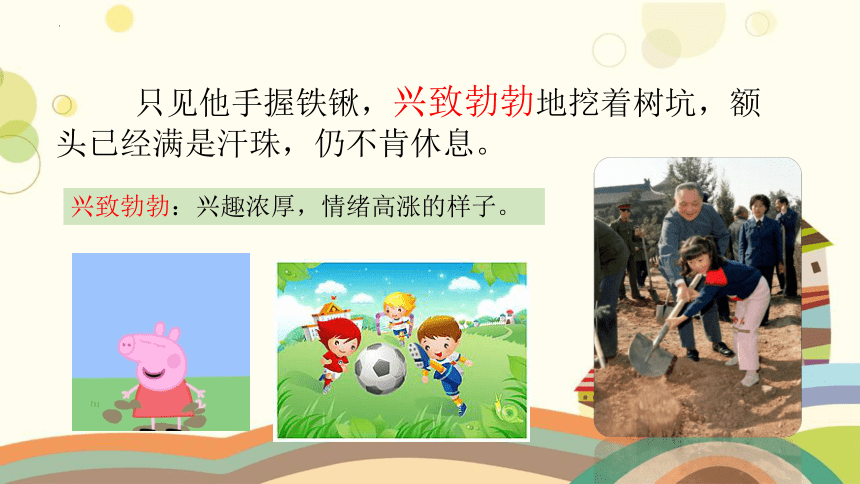 只见他手握铁锹，兴致勃勃地挖着树坑，额头已经满是汗珠，仍不肯休息。

兴致勃勃：兴趣浓厚，情绪高涨的样子。